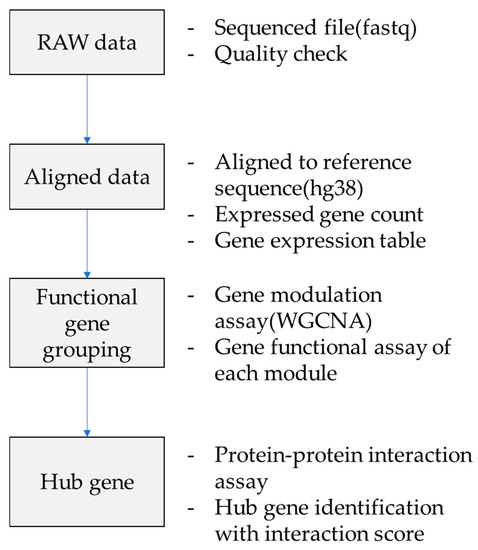 RAW data

- Sequenced file(fastq)
- Quality check

Aligned data

- Aligned to reference sequence(hg38)
- Expressed gene count
- Gene expression table

Functional gene grouping

- Gene modulation assay(WGCNA)
- Gene functional assay of each module

Hub gene

- Protein-protein interaction assay
- Hub gene identification with interaction score